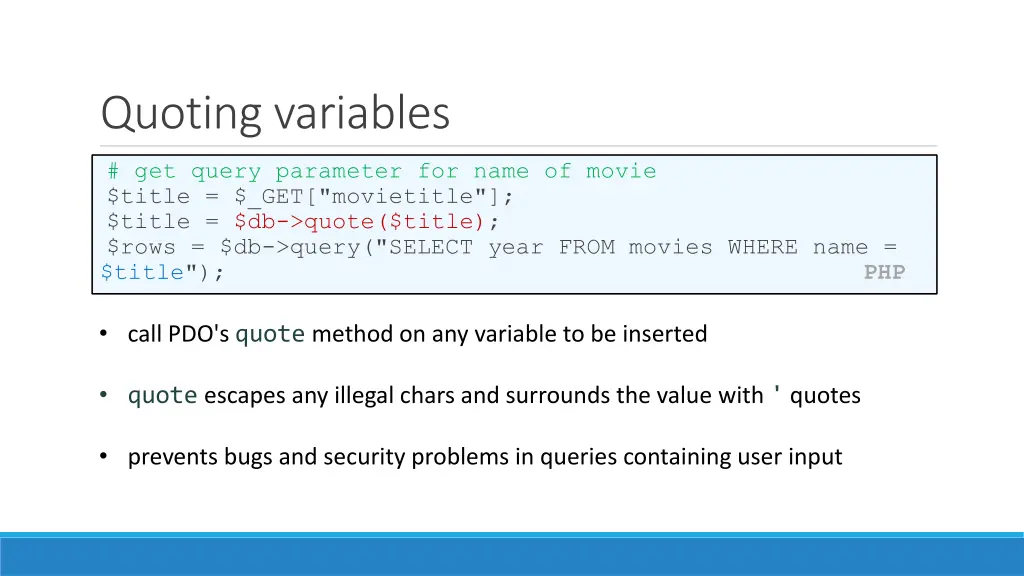 Quoting variables

# get query parameter for name of movie
$title = $_GET["movietitle"];
$title = $db->quote($title);
$rows = $db->query("SELECT year FROM movies WHERE name = $title");
PHP

• call PDO's quote method on any variable to be inserted

• quote escapes any illegal chars and surrounds the value with ' quotes

• prevents bugs and security problems in queries containing user input